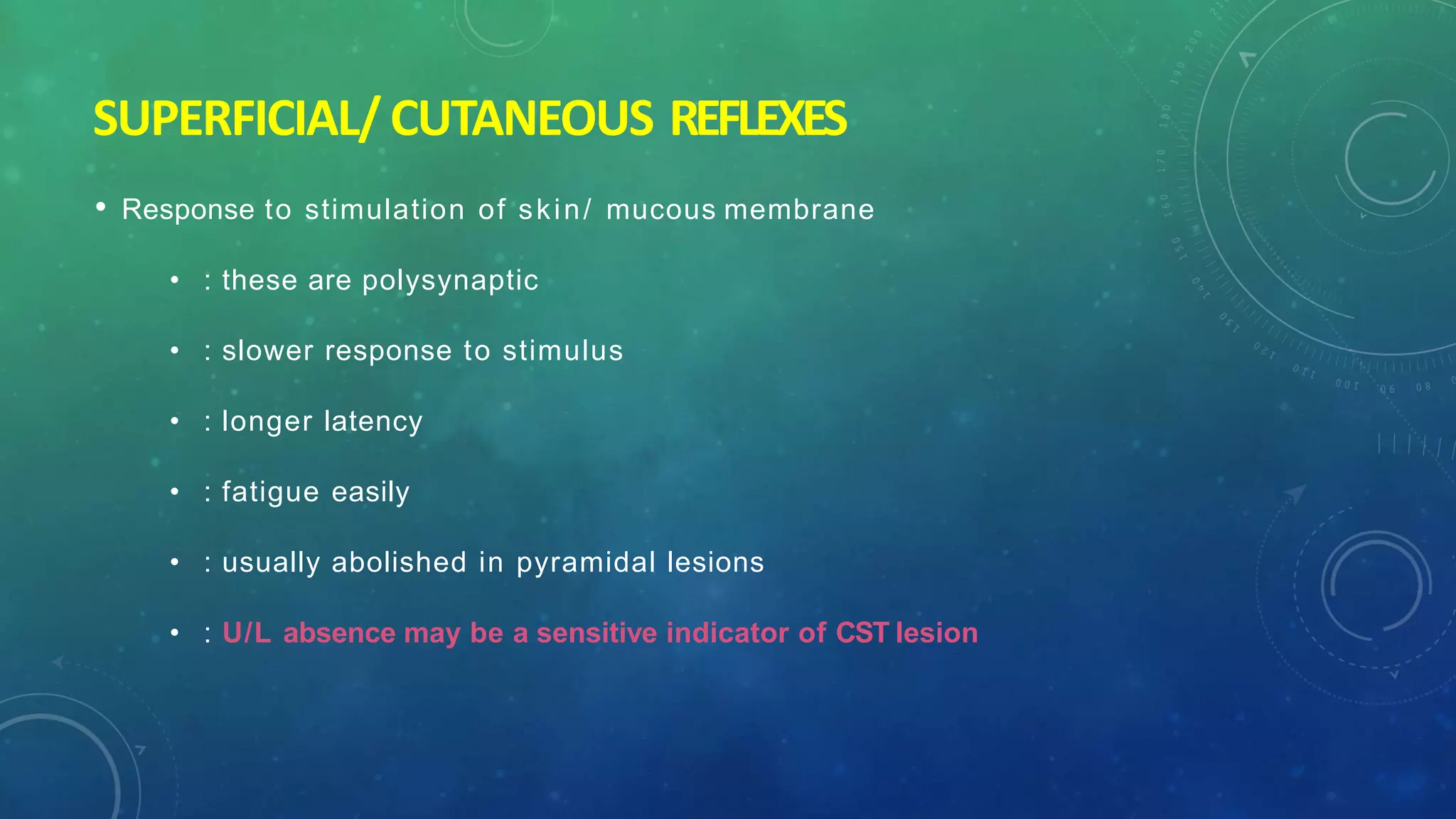 SUPERFICIAL/ CUTANEOUS REFLEXES

• Response to stimulation of skin/ mucous membrane

• : these are polysynaptic

• : slower response to stimulus

• : longer latency

• : fatigue easily

• : usually abolished in pyramidal lesions

• : U/L absence may be a sensitive indicator of CST lesion